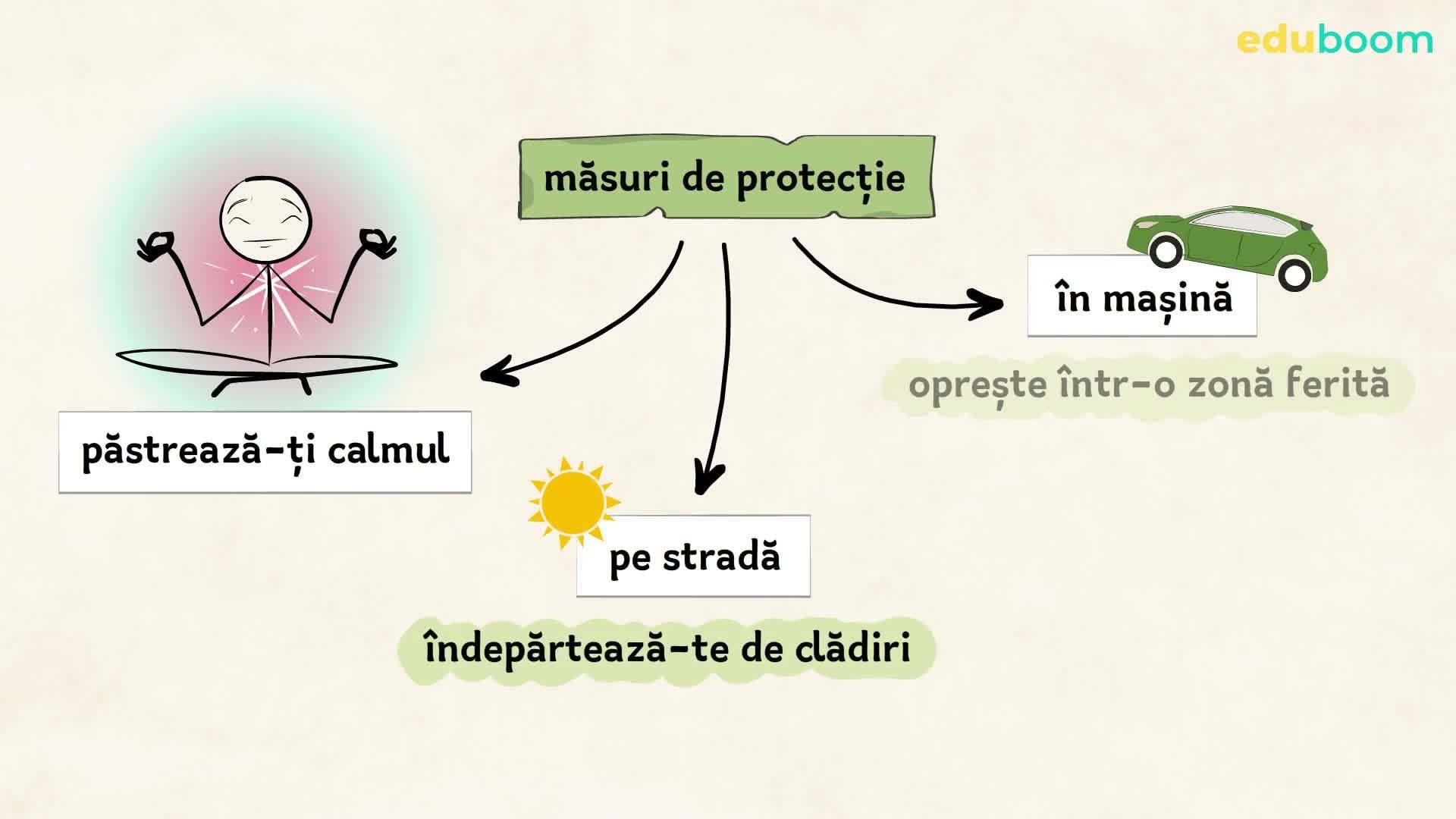 eduboom

măsuri de protecție

păstrează-ți calmul

pe stradă

îndepărtează-te de clădiri

în mașină

oprește într-o zonă ferită